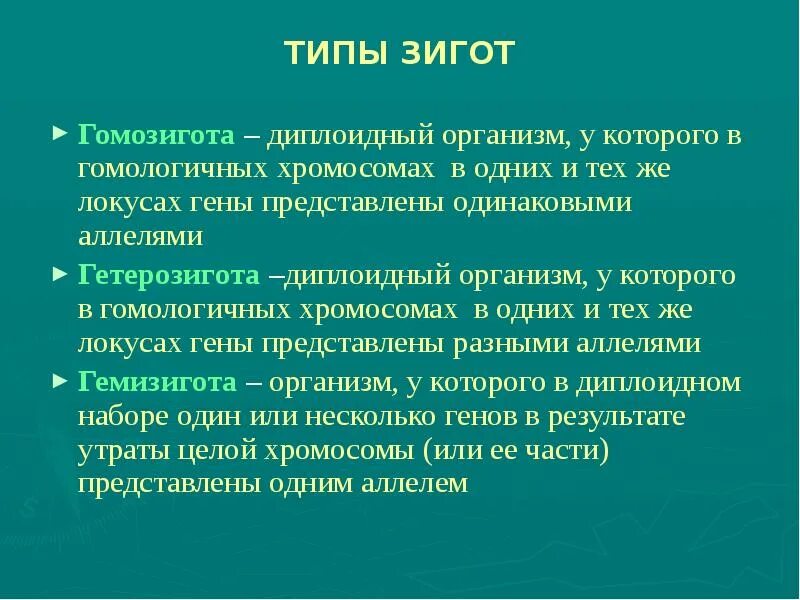 ТИПЫ ЗИГОТ

► Гомозигота – диплоидный организм, у которого в гомологичных хромосомах в одних и тех же локусах гены представлены одинаковыми аллелями

► Гетерозигота –диплоидный организм, у которого в гомологичных хромосомах в одних и тех же локусах гены представлены разными аллелями

► Гемизигота – организм, у которого в диплоидном наборе один или несколько генов в результате утраты целой хромосомы (или ее части) представлены одним аллелем